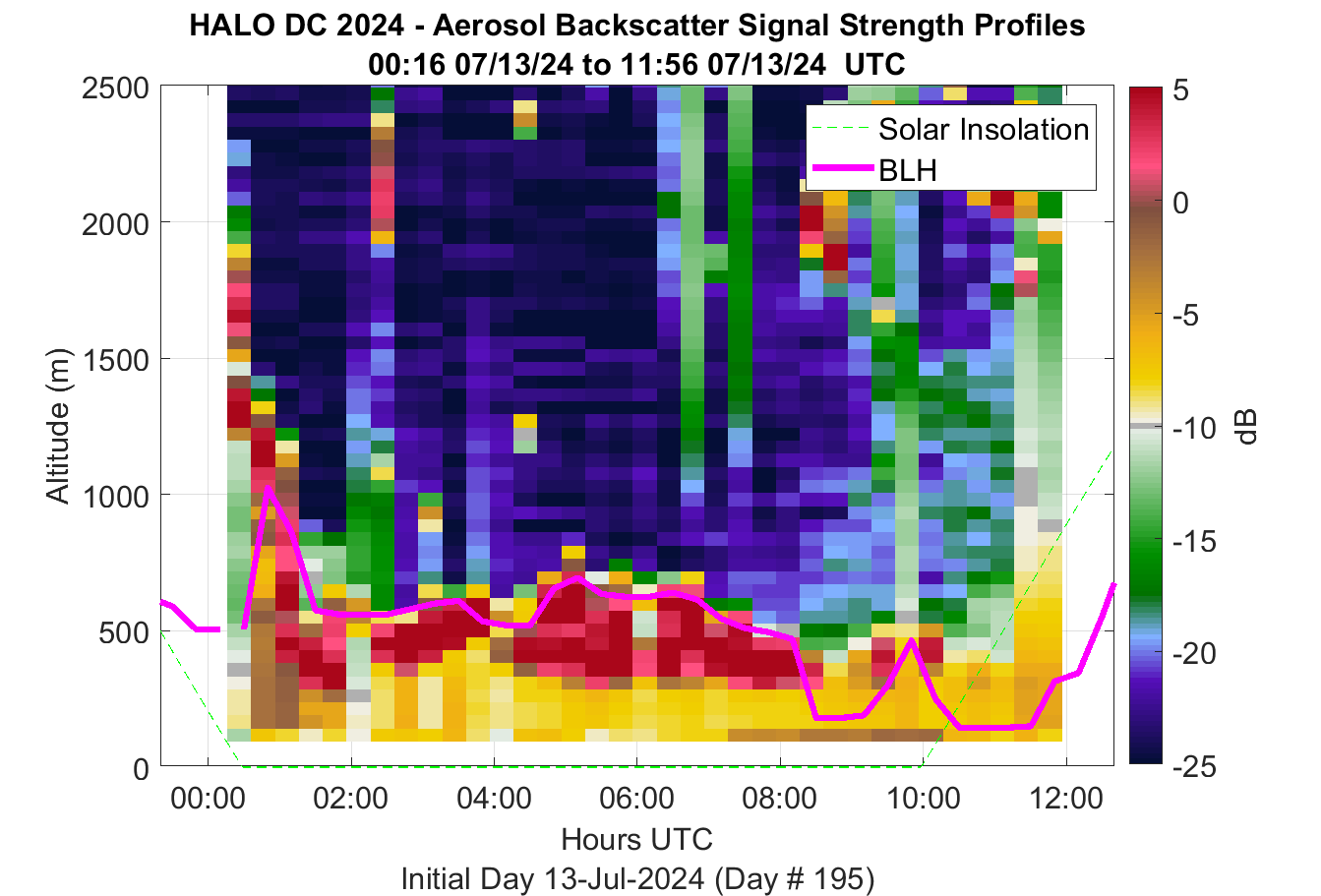 HALO DC 2024 - Aerosol Backscatter Signal Strength Profiles
00:16 07/13/24 to 11:56 07/13/24 UTC

Solar Insolation
BLH

Altitude (m)
2500
2000
1500
1000
500
0

00:00
02:00
04:00
06:00
08:00
10:00
12:00

Hours UTC
Initial Day 13-Jul-2024 (Day # 195)

5
0
-5
-10
-15
-20
-25
dB